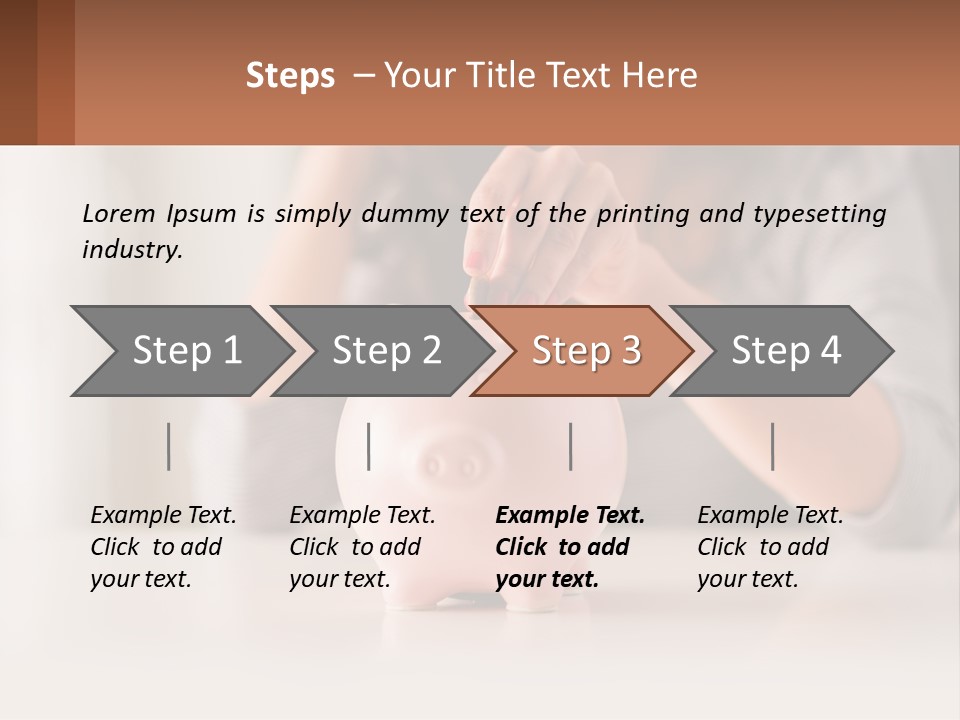 Steps – Your Title Text Here

Lorem Ipsum is simply dummy text of the printing and typesetting industry.

Step 1

Step 2

Step 3

Step 4

Example Text. Click to add your text.

Example Text. Click to add your text.

Example Text. Click to add your text.

Example Text. Click to add your text.